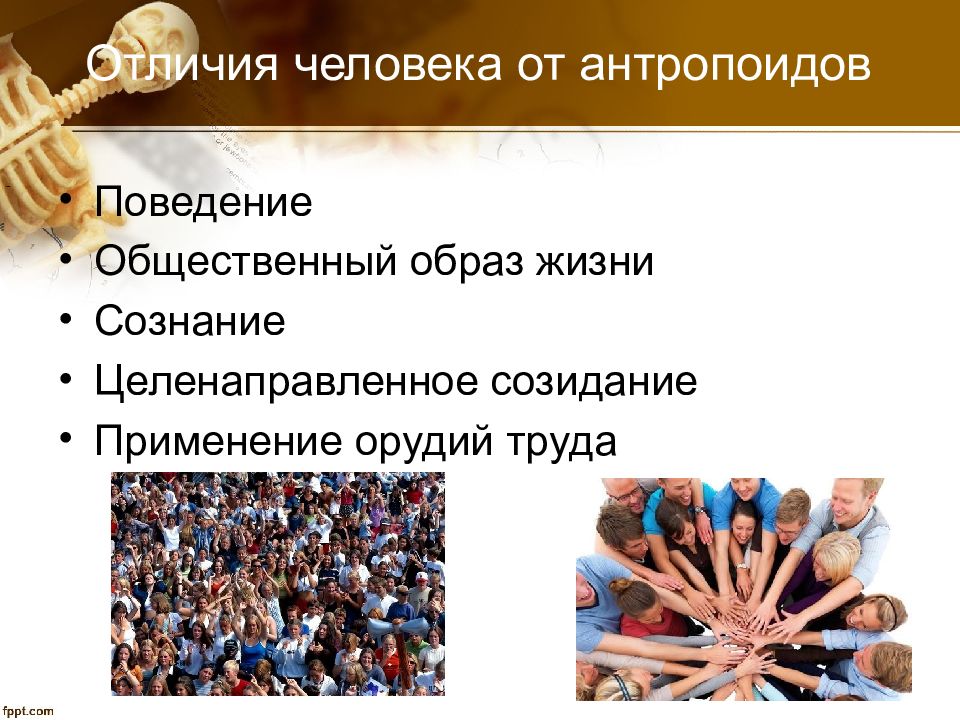 Отличия человека от антропоидов

• Поведение
• Общественный образ жизни
• Сознание
• Целенаправленное созидание
• Применение орудий труда

fppt.com